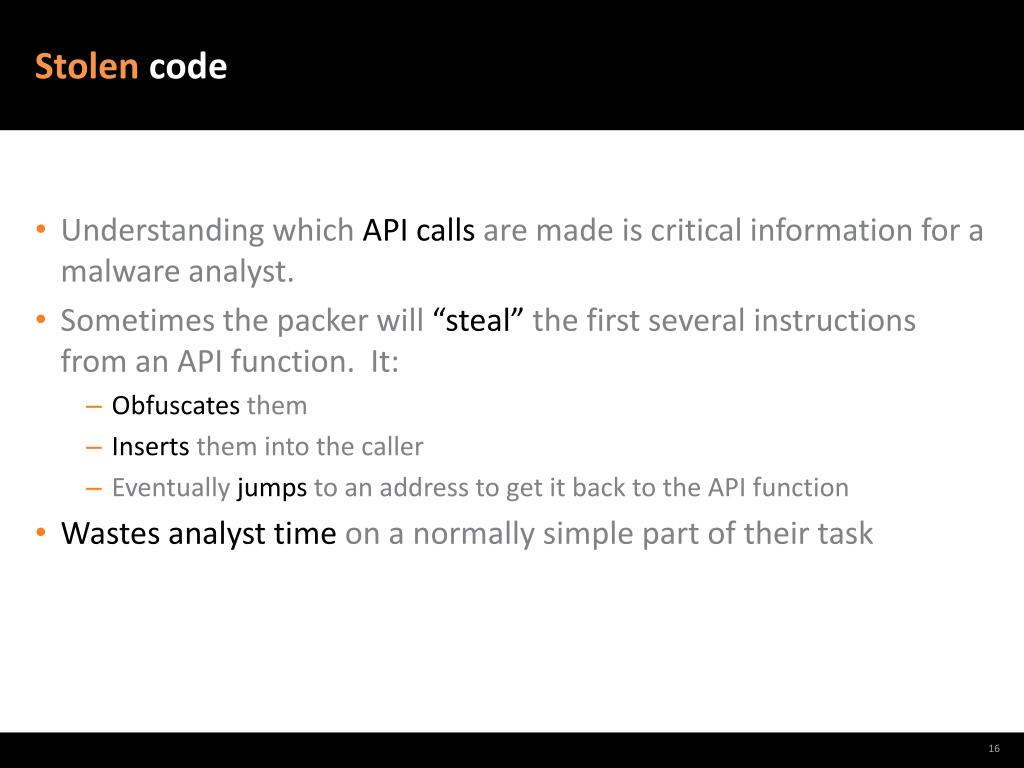 Stolen code

• Understanding which API calls are made is critical information for a malware analyst.
• Sometimes the packer will “steal” the first several instructions from an API function. It:
  – Obfuscates them
  – Inserts them into the caller
  – Eventually jumps to an address to get it back to the API function
• Wastes analyst time on a normally simple part of their task

16